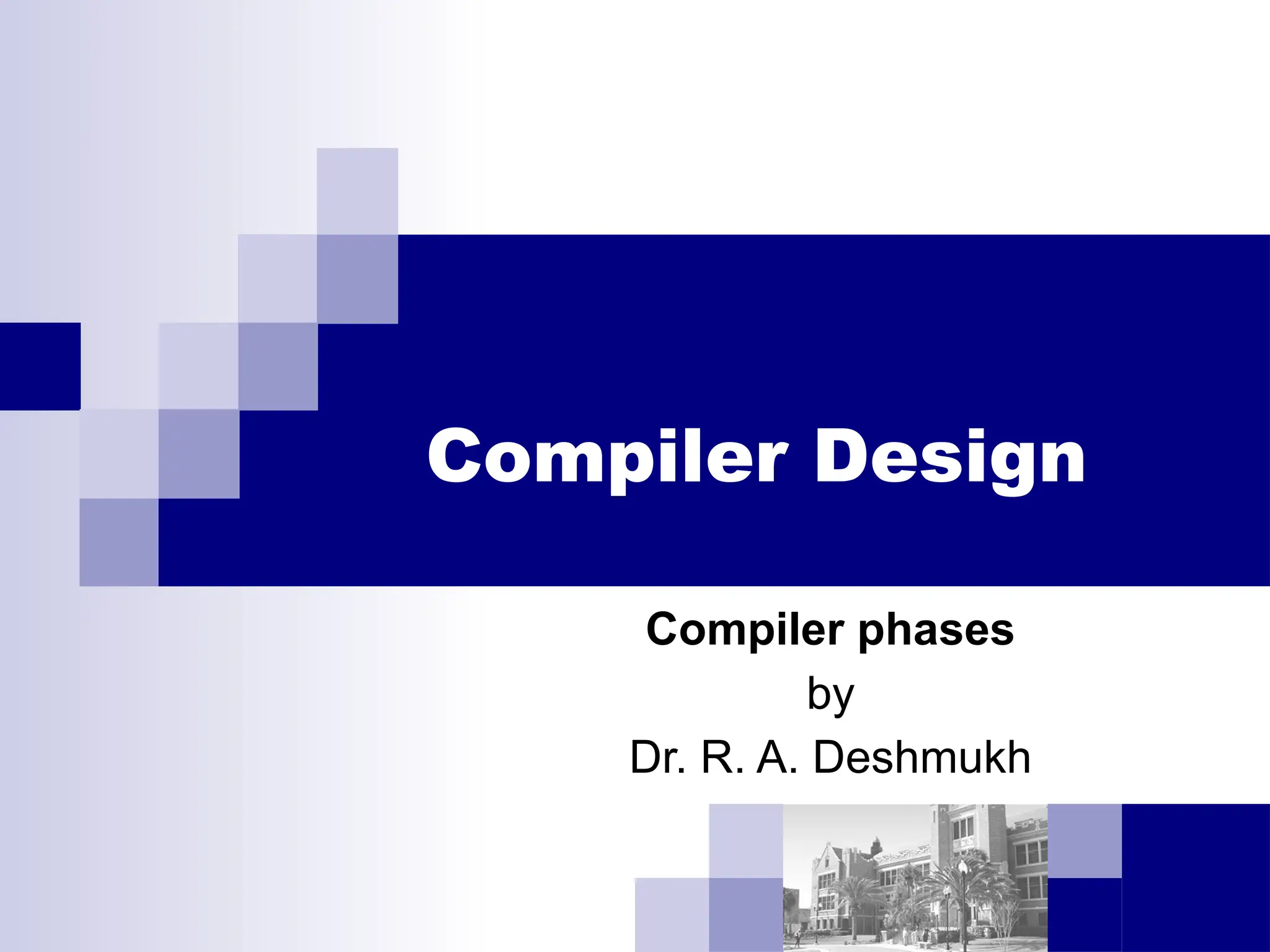 Compiler Design

Compiler phases
by
Dr. R. A. Deshmukh